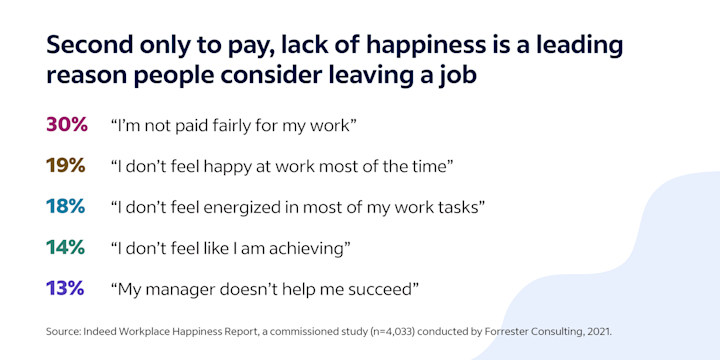 Second only to pay, lack of happiness is a leading reason people consider leaving a job

30% "I'm not paid fairly for my work"

19% "I don't feel happy at work most of the time"

18% "I don't feel energized in most of my work tasks"

14% "I don't feel like I am achieving"

13% "My manager doesn't help me succeed"

Source: Indeed Workplace Happiness Report, a commissioned study (n=4,033) conducted by Forrester Consulting, 2021.